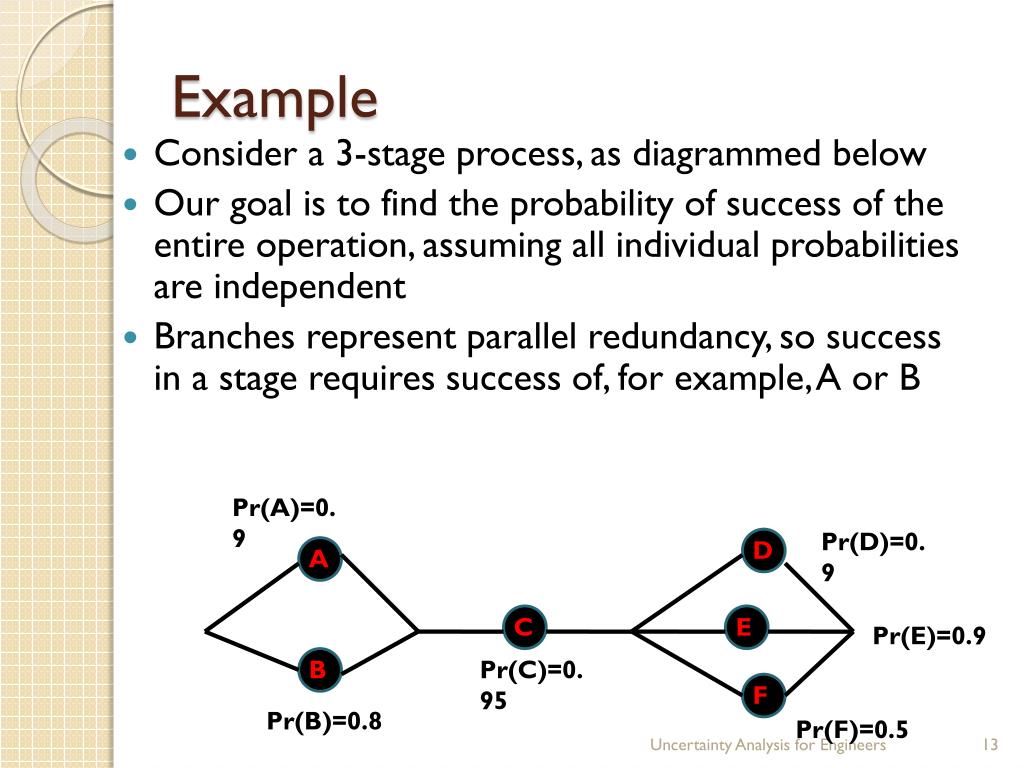 Example

- Consider a 3-stage process, as diagrammed below
- Our goal is to find the probability of success of the entire operation, assuming all individual probabilities are independent
- Branches represent parallel redundancy, so success in a stage requires success of, for example, A or B

Pr(A)=0.9

A

B

Pr(B)=0.8

C

Pr(C)=0.95

D

Pr(D)=0.9

E

Pr(E)=0.9

F

Pr(F)=0.5

Uncertainty Analysis for Engineers

13